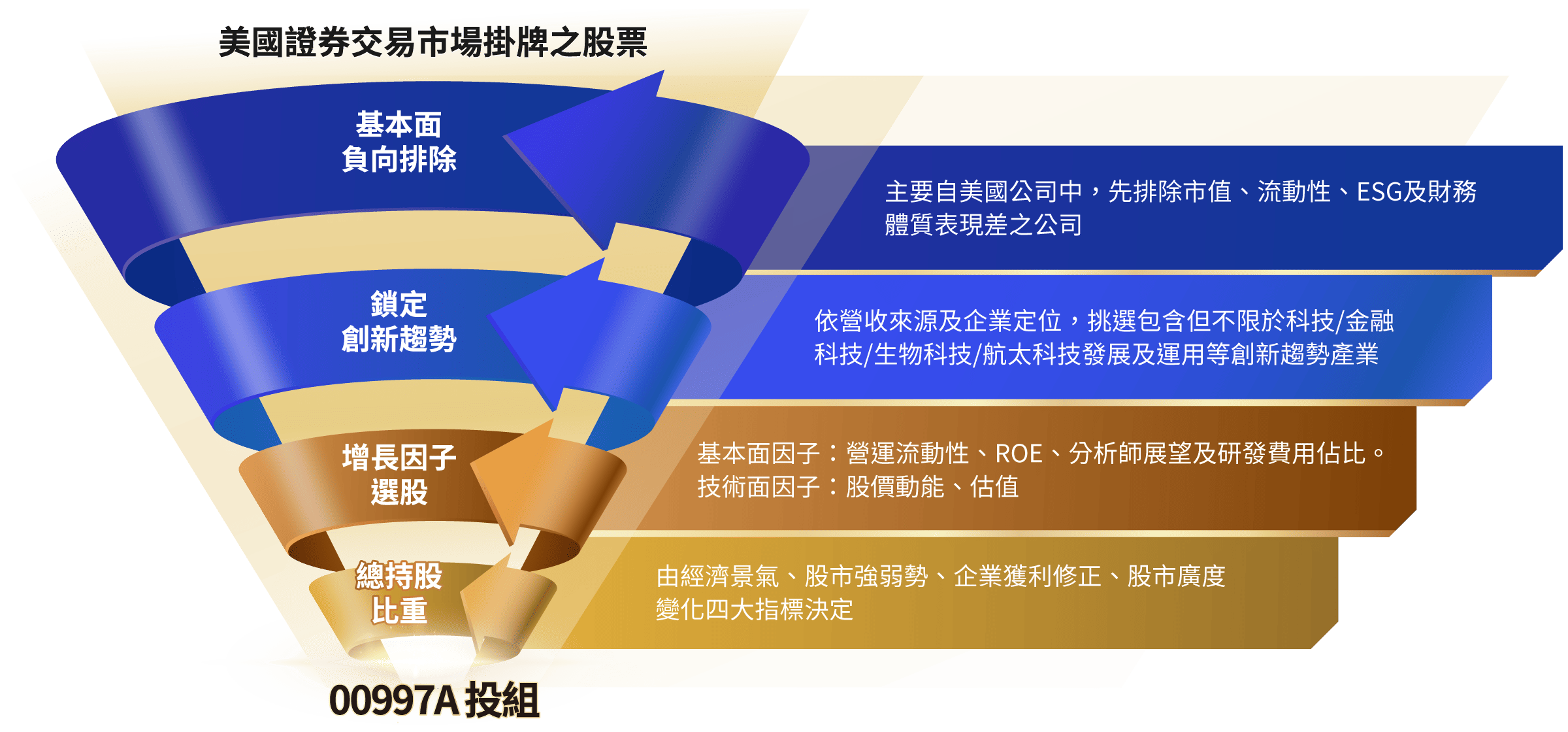 美國證券交易市場掛牌之股票

基本面
負向排除

主要自美國公司中，先排除市值、流動性、ESG及財務體質表現差之公司

鎖定
創新趨勢

依營收來源及企業定位，挑選包含但不限於科技/金融科技/生物科技/航太科技發展及運用等創新趨勢產業

增長因子
選股

基本面因子：營運流動性、ROE、分析師展望及研發費用佔比。
技術面因子：股價動能、估值

總持股
比重

由經濟景氣、股市強弱勢、企業獲利修正、股市廣度變化四大指標決定

00997A 投組